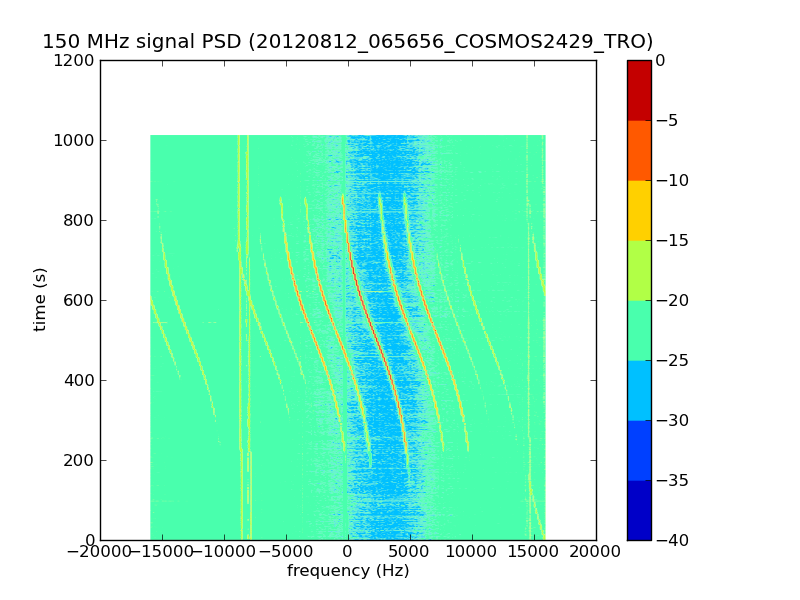 150 MHz signal PSD (20120812_065656_COSMOS2429_TRO)

1200
1000
800
600
400
200
0

time (s)

−20000 −15000 −10000 −5000 0 5000 10000 15000 20000

frequency (Hz)

0
−5
−10
−15
−20
−25
−30
−35
−40